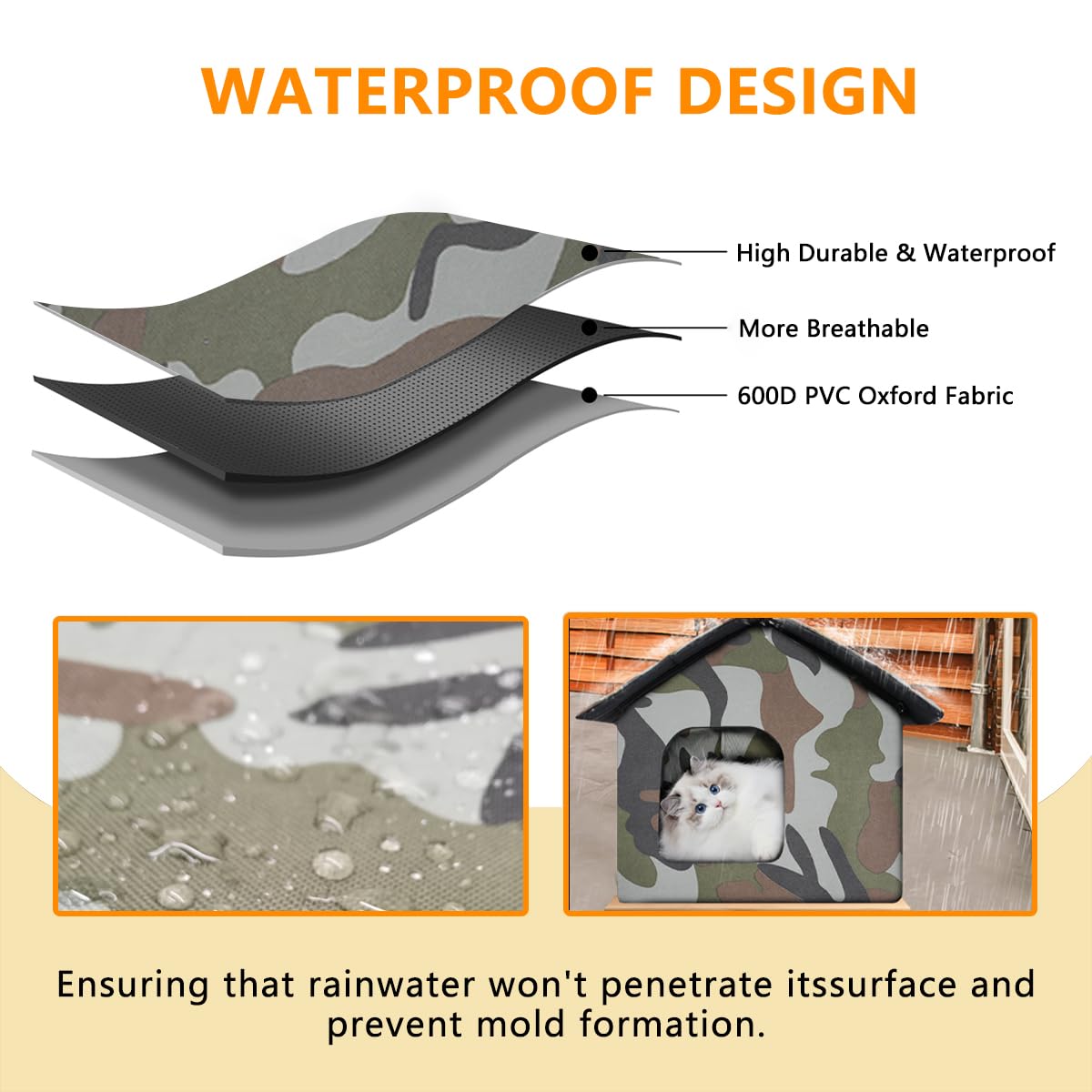 WATERPROOF DESIGN

High Durable & Waterproof

More Breathable

600D PVC Oxford Fabric

Ensuring that rainwater won't penetrate itssurface and prevent mold formation.